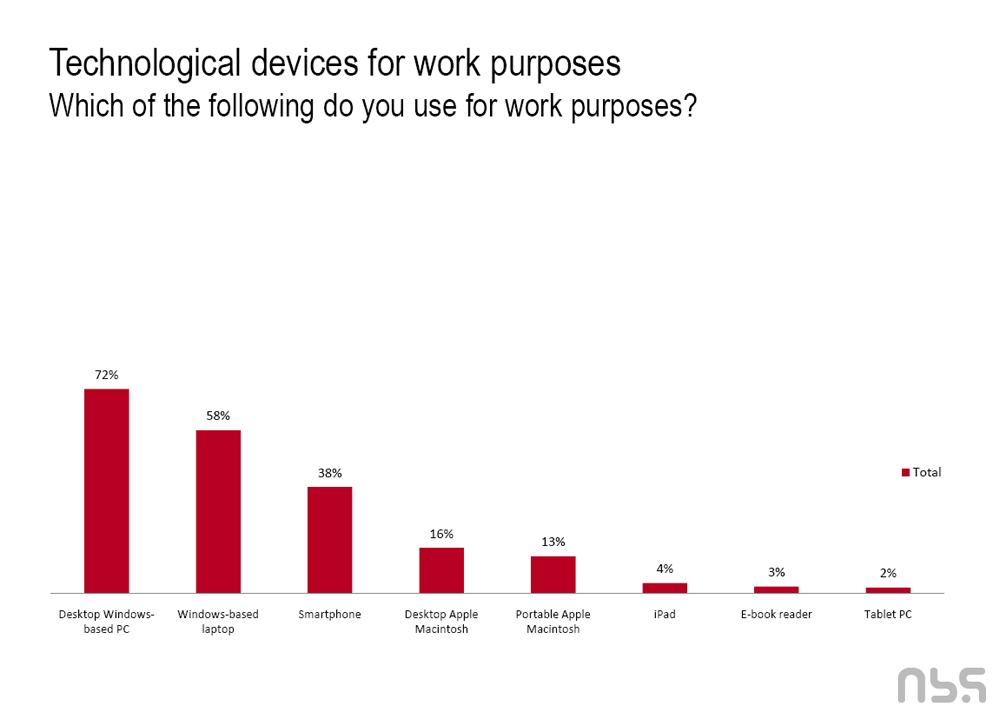 Technological devices for work purposes
Which of the following do you use for work purposes?

72%
58%
38%
16%
13%
4%
3%
2%

Total

Desktop Windows-based PC
Windows-based laptop
Smartphone
Desktop Apple Macintosh
Portable Apple Macintosh
iPad
E-book reader
Tablet PC

nbs